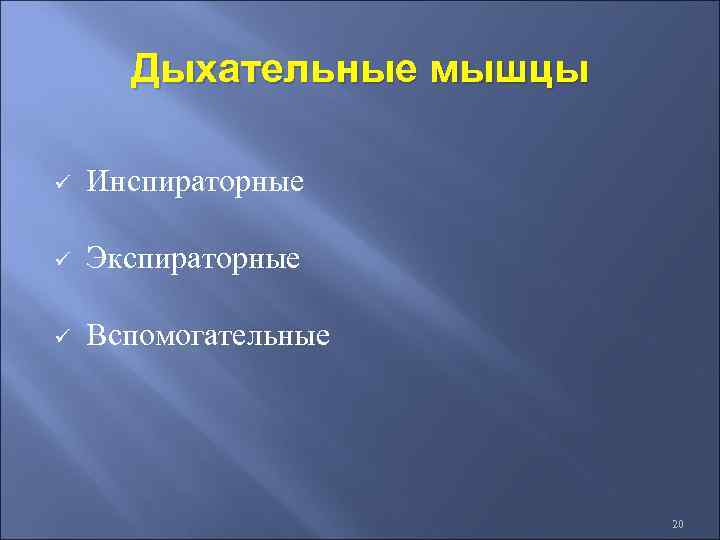 Дыхательные мышцы

✓ Инспираторные

✓ Экспираторные

✓ Вспомогательные

20